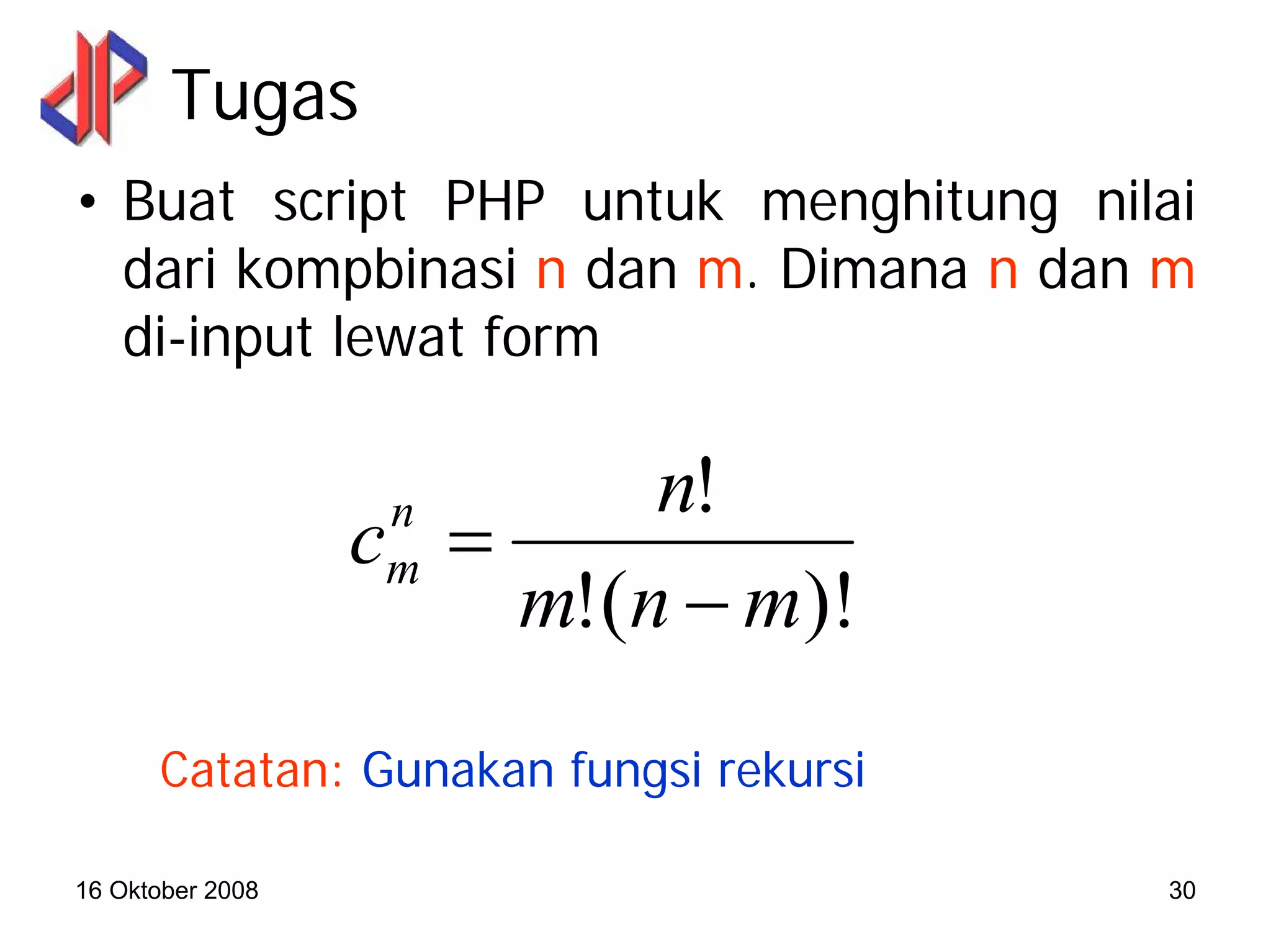 Tugas

• Buat script PHP untuk menghitung nilai dari kompbinasi n dan m. Dimana n dan m di-input lewat form

$c_m^n = \frac{n!}{m!(n-m)!}$

Catatan: Gunakan fungsi rekursi

16 Oktober 2008

30